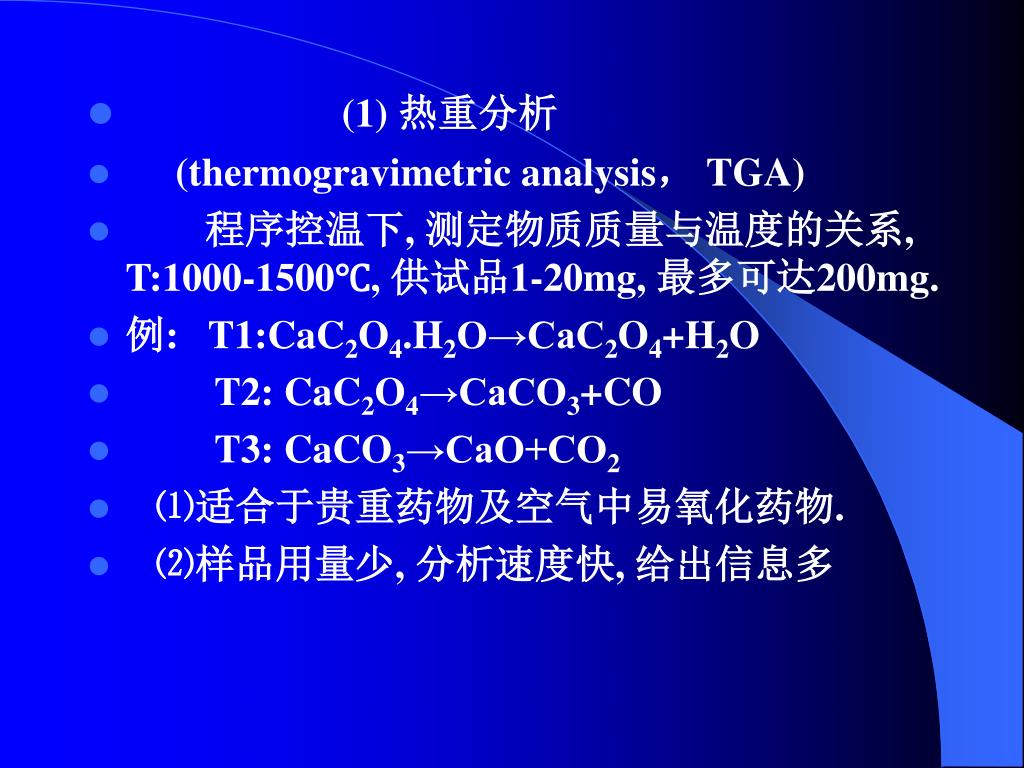 (1) 热重分析

(thermogravimetric analysis， TGA)

程序控温下, 测定物质质量与温度的关系, T:1000-1500℃, 供试品1-20mg, 最多可达200mg.

例： T1:$CaC_2O_4.H_2O \rightarrow CaC_2O_4+H_2O$

T2: $CaC_2O_4 \rightarrow CaCO_3+CO$

T3: $CaCO_3 \rightarrow CaO+CO_2$

⑴适合于贵重药物及空气中易氧化药物.

⑵样品用量少, 分析速度快, 给出信息多